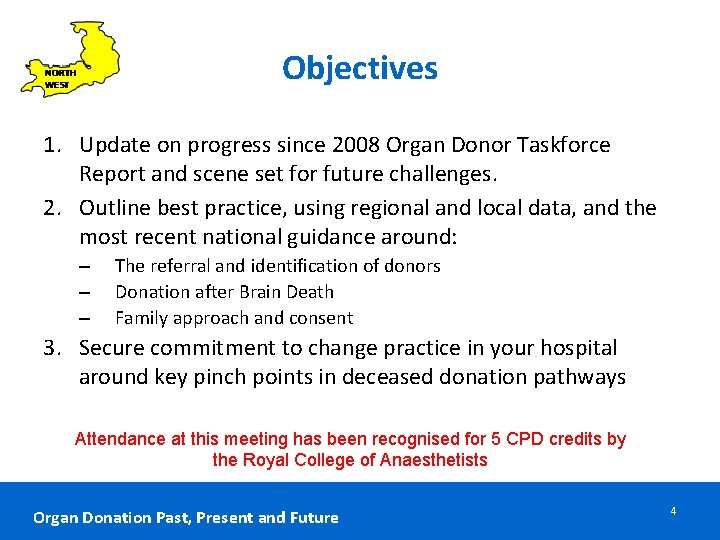 NORTH WEST

Objectives

1. Update on progress since 2008 Organ Donor Taskforce Report and scene set for future challenges.
2. Outline best practice, using regional and local data, and the most recent national guidance around:
– The referral and identification of donors
– Donation after Brain Death
– Family approach and consent
3. Secure commitment to change practice in your hospital around key pinch points in deceased donation pathways

Attendance at this meeting has been recognised for 5 CPD credits by the Royal College of Anaesthetists

Organ Donation Past, Present and Future

4